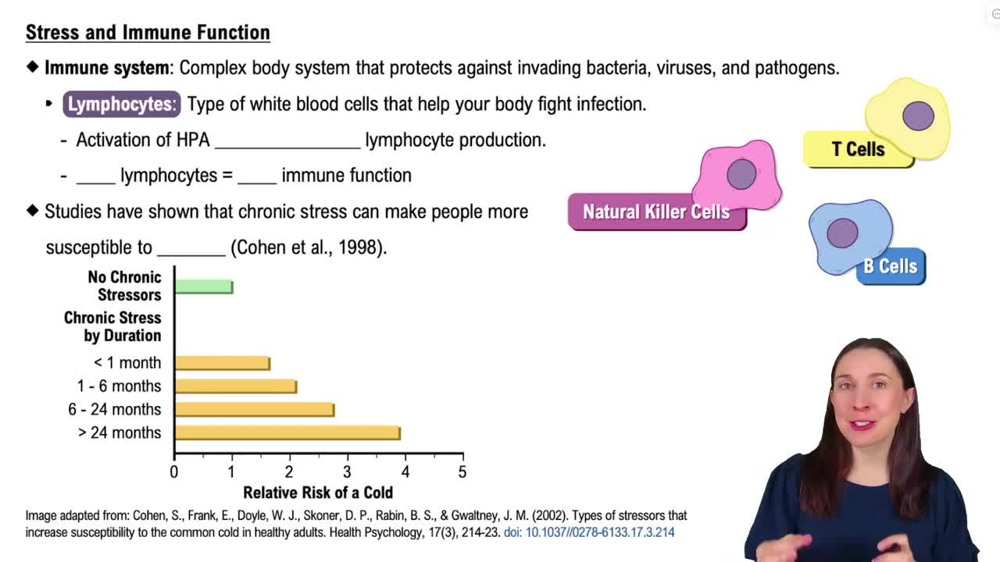 Stress and Immune Function

◆ Immune system: Complex body system that protects against invading bacteria, viruses, and pathogens.

• Lymphocytes: Type of white blood cells that help your body fight infection.

- Activation of HPA _______________ lymphocyte production.

- ____ lymphocytes = ____ immune function

◆ Studies have shown that chronic stress can make people more susceptible to _______ (Cohen et al., 1998).

T Cells

Natural Killer Cells

B Cells

No Chronic Stressors

Chronic Stress by Duration

< 1 month

1 - 6 months

6 - 24 months

> 24 months

0 1 2 3 4 5

Relative Risk of a Cold

Image adapted from: Cohen, S., Frank, E., Doyle, W. J., Skoner, D. P., Rabin, B. S., & Gwaltney, J. M. (2002). Types of stressors that increase susceptibility to the common cold in healthy adults. Health Psychology, 17(3), 214-23. doi: 10.1037//0278-6133.17.3.214